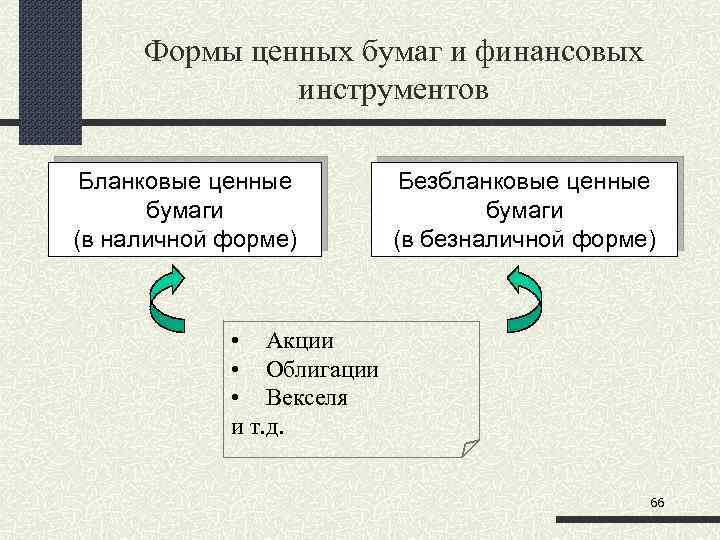 Формы ценных бумаг и финансовых инструментов

Бланковые ценные бумаги (в наличной форме)

Безбланковые ценные бумаги (в безналичной форме)

• Акции
• Облигации
• Векселя
и т.д.

66